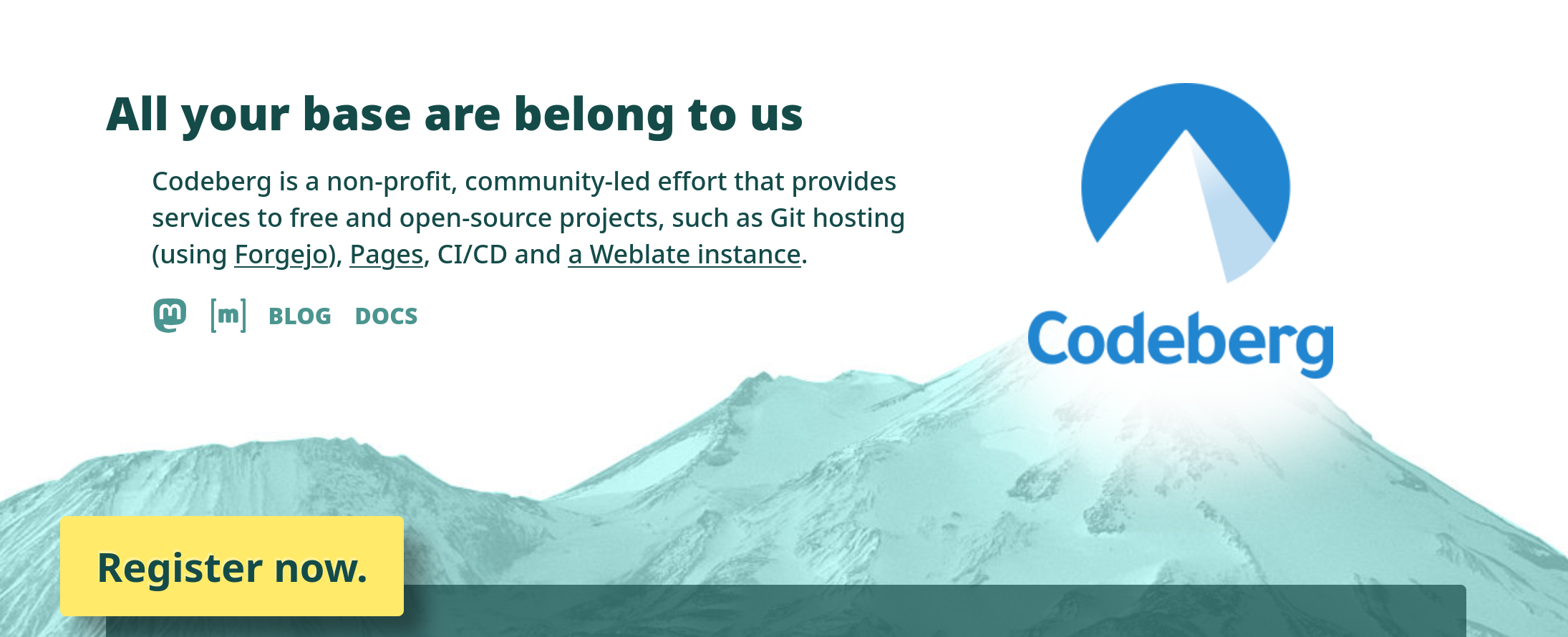 All your base are belong to us

Codeberg is a non-profit, community-led effort that provides services to free and open-source projects, such as Git hosting (using Forgejo), Pages, CI/CD and a Weblate instance.

[m] BLOG DOCS

Codeberg

Register now.